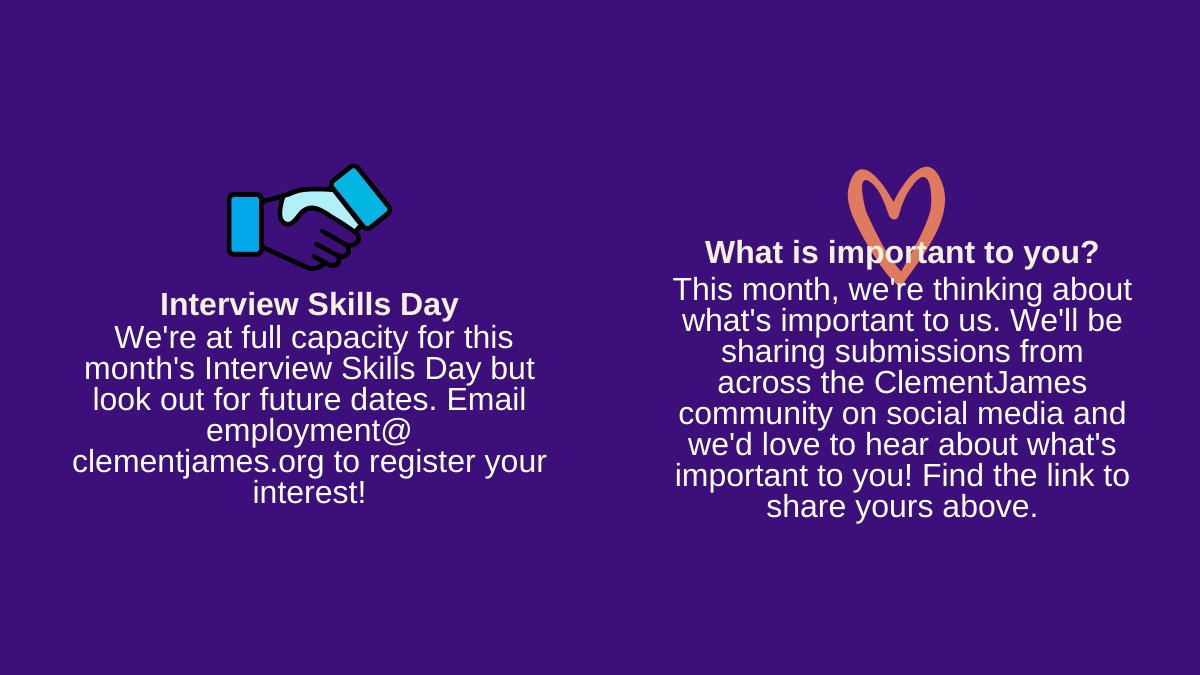 Interview Skills Day
We're at full capacity for this month's Interview Skills Day but look out for future dates. Email employment@ clementjames.org to register your interest!

What is important to you?
This month, we're thinking about what's important to us. We'll be sharing submissions from across the ClementJames community on social media and we'd love to hear about what's important to you! Find the link to share yours above.